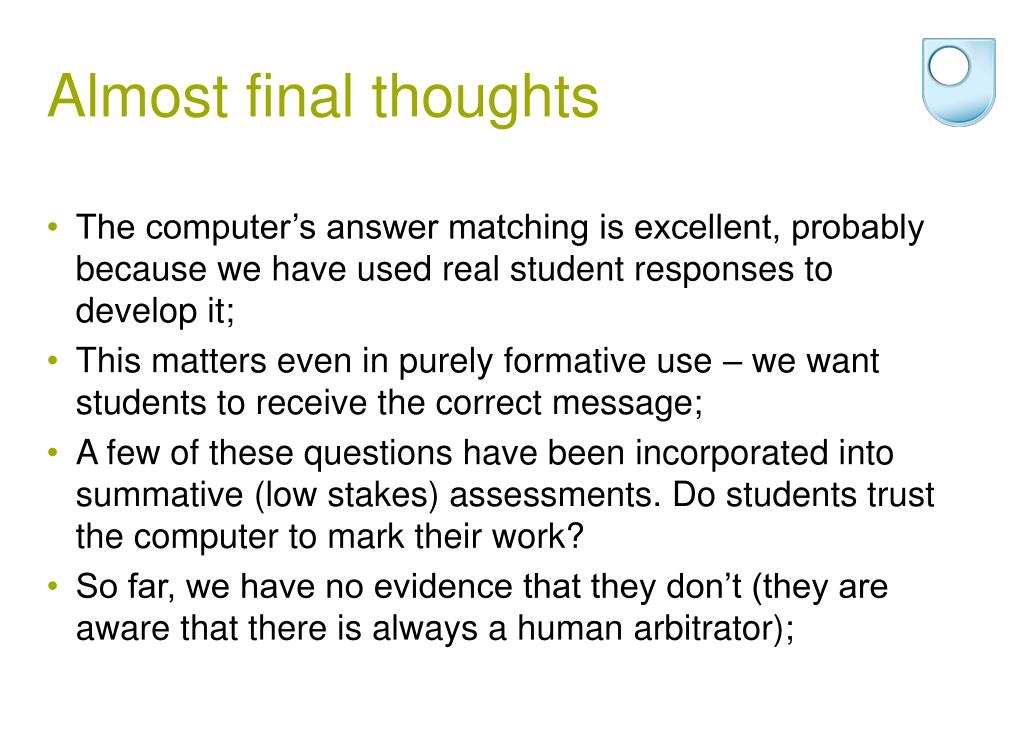 Almost final thoughts

• The computer’s answer matching is excellent, probably because we have used real student responses to develop it;
• This matters even in purely formative use – we want students to receive the correct message;
• A few of these questions have been incorporated into summative (low stakes) assessments. Do students trust the computer to mark their work?
• So far, we have no evidence that they don’t (they are aware that there is always a human arbitrator);